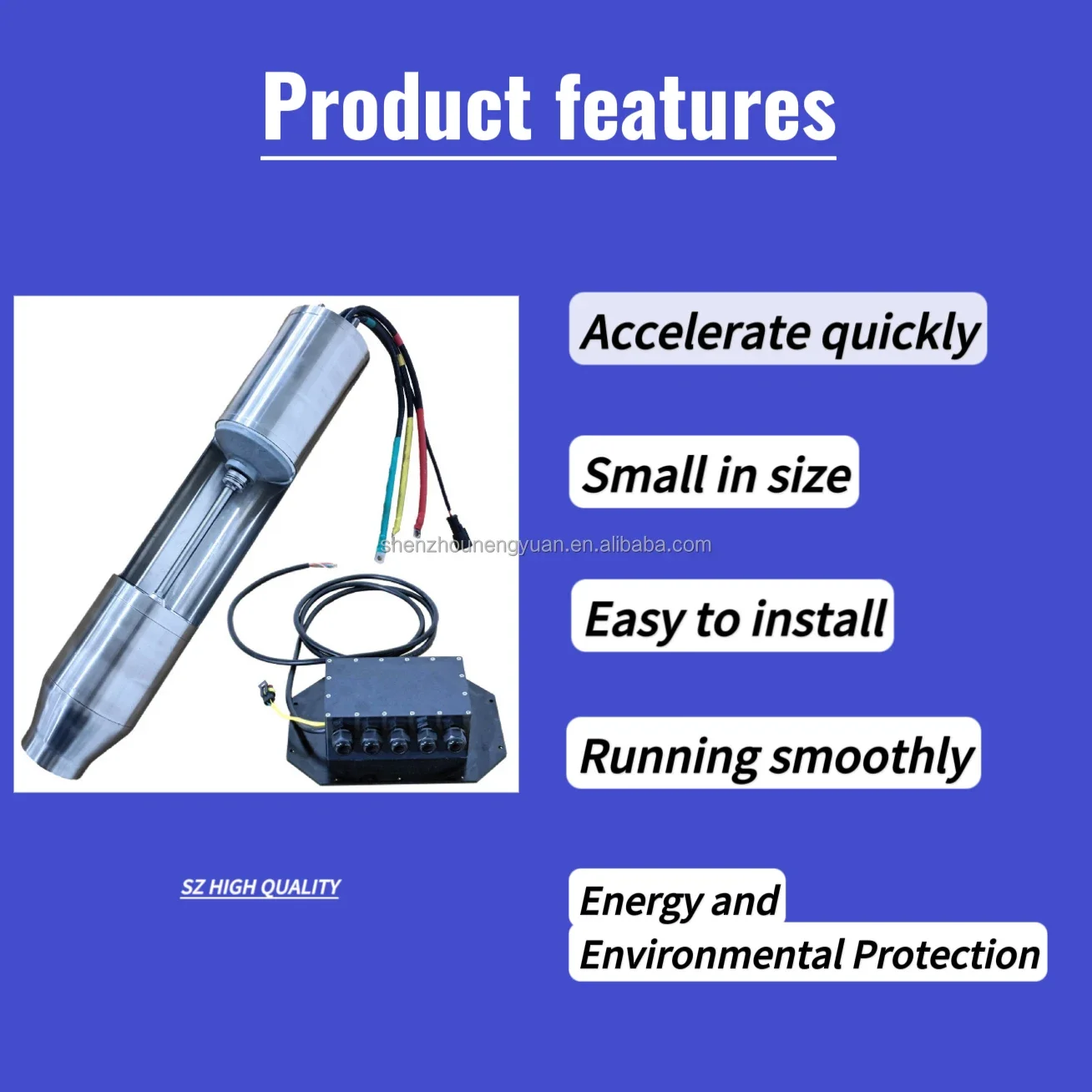 Product features

Accelerate quickly

Small in size

shenzhounengyuan.en.alibaba.com

Easy to install

Running smoothly

SZ HIGH QUALITY

Energy and Environmental Protection